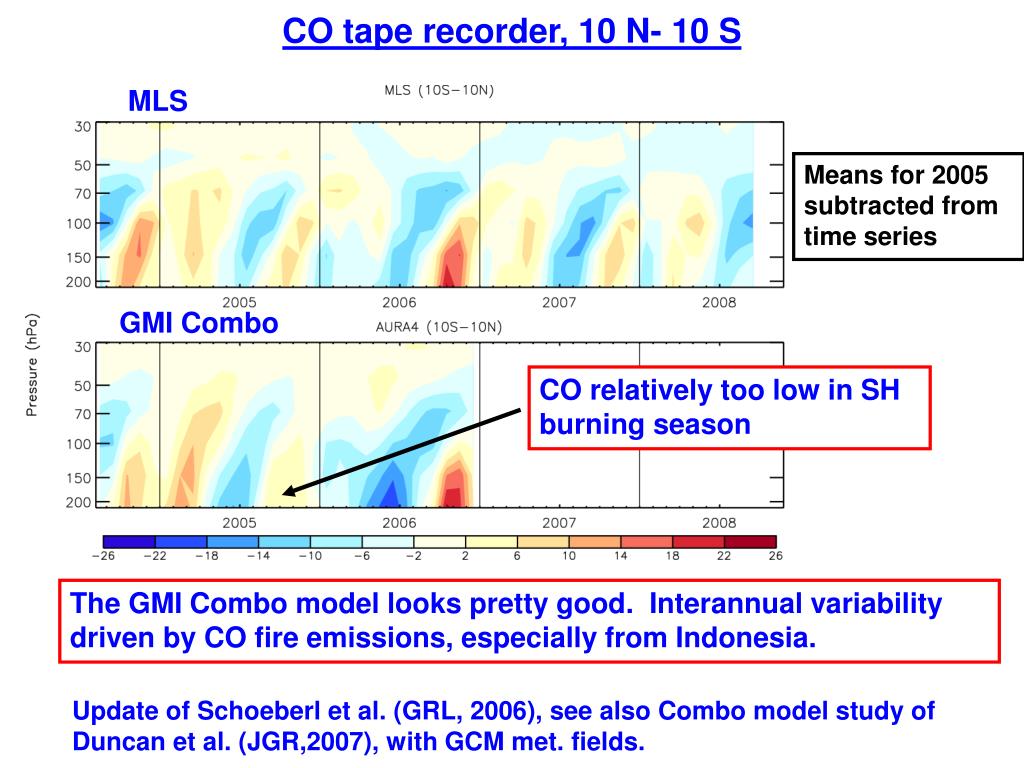 CO tape recorder, 10 N- 10 S

MLS

MLS (10S−10N)

30
50
70
100
150
200

2005 2006 2007 2008

Means for 2005 subtracted from time series

Pressure (hPa)

GMI Combo

AURA4 (10S−10N)

30
50
70
100
150
200

2005 2006 2007 2008

CO relatively too low in SH burning season

−26 −22 −18 −14 −10 −6 −2 2 6 10 14 18 22 26

The GMI Combo model looks pretty good. Interannual variability driven by CO fire emissions, especially from Indonesia.

Update of Schoeberl et al. (GRL, 2006), see also Combo model study of Duncan et al. (JGR,2007), with GCM met. fields.